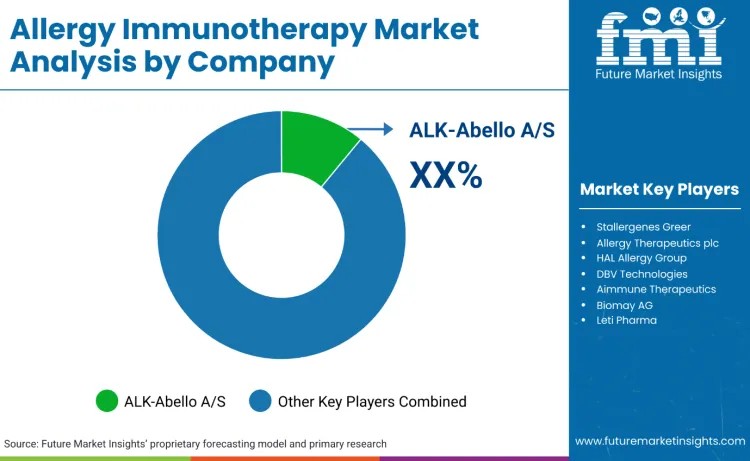 Allergy Immunotherapy Market Analysis by Company

fmi
Future Market Insights

ALK-Abello A/S
XX%

Market Key Players

- Stallergenes Greer
- Allergy Therapeutics plc
- HAL Allergy Group
- DBV Technologies
- Aimmune Therapeutics
- Biomay AG
- Leti Pharma

ALK-Abello A/S
Other Key Players Combined

Source: Future Market Insights' proprietary forecasting model and primary research

www.futuremarketinsights.com